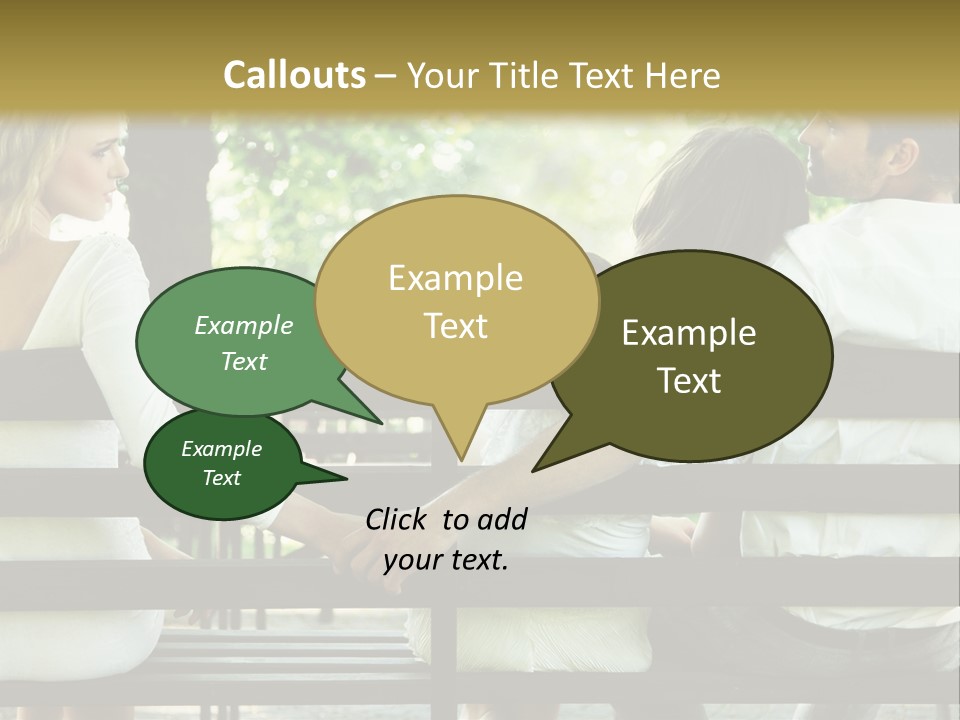 Callouts – Your Title Text Here

Example Text

Example Text

Example Text

Example Text

Click to add your text.